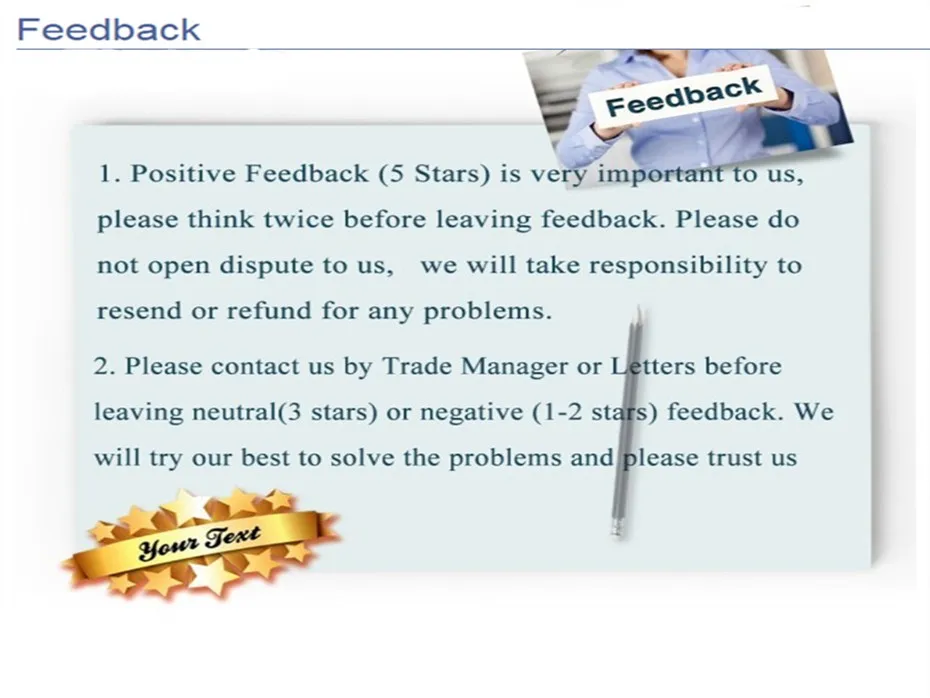 Feedback

Feedback

1. Positive Feedback (5 Stars) is very important to us, please think twice before leaving feedback. Please do not open dispute to us, we will take responsibility to resend or refund for any problems.

2. Please contact us by Trade Manager or Letters before leaving neutral(3 stars) or negative (1-2 stars) feedback. We will try our best to solve the problems and please trust us

Your Text